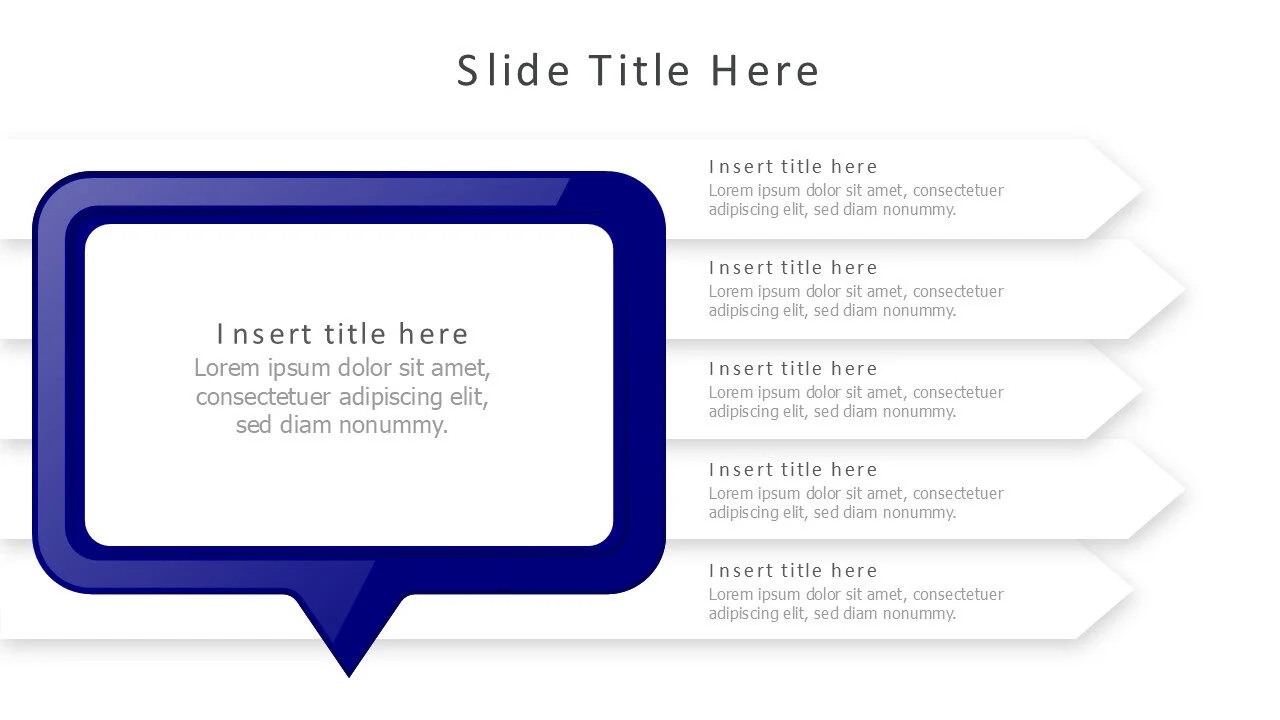 Slide Title Here

Insert title here
Lorem ipsum dolor sit amet, consectetuer adipiscing elit, sed diam nonummy.

Insert title here
Lorem ipsum dolor sit amet, consectetuer adipiscing elit, sed diam nonummy.

Insert title here
Lorem ipsum dolor sit amet, consectetuer adipiscing elit, sed diam nonummy.

Insert title here
Lorem ipsum dolor sit amet, consectetuer adipiscing elit, sed diam nonummy.

Insert title here
Lorem ipsum dolor sit amet, consectetuer adipiscing elit, sed diam nonummy.

Insert title here
Lorem ipsum dolor sit amet, consectetuer adipiscing elit, sed diam nonummy.